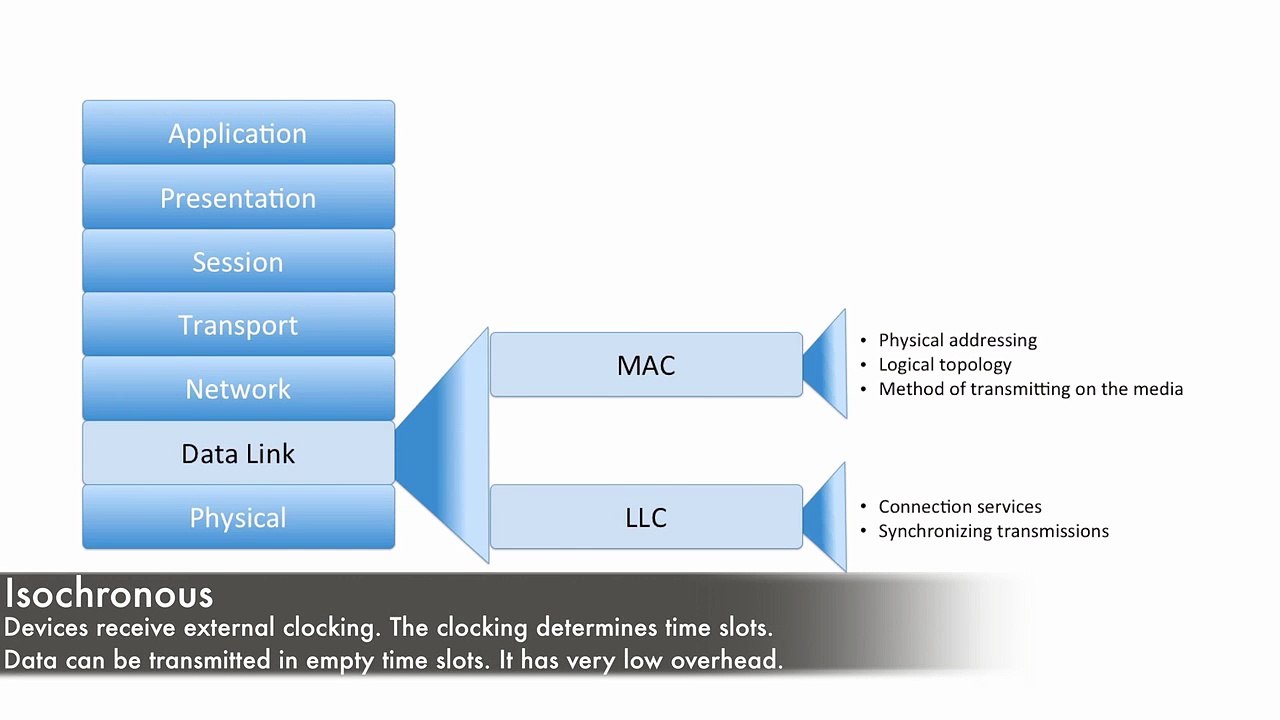 Application

Presentation

Session

Transport

Network

Data Link

Physical

MAC

• Physical addressing
• Logical topology
• Method of transmitting on the media

LLC

• Connection services
• Synchronizing transmissions

Isochronous

Devices receive external clocking. The clocking determines time slots. Data can be transmitted in empty time slots. It has very low overhead.